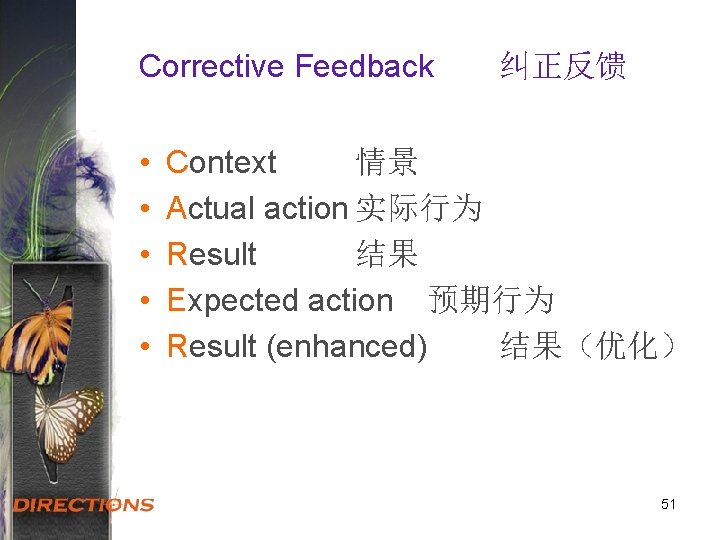 Corrective Feedback 纠正反馈

• Context 情景
• Actual action 实际行为
• Result 结果
• Expected action 预期行为
• Result (enhanced) 结果（优化）

DIRECTIONS

51